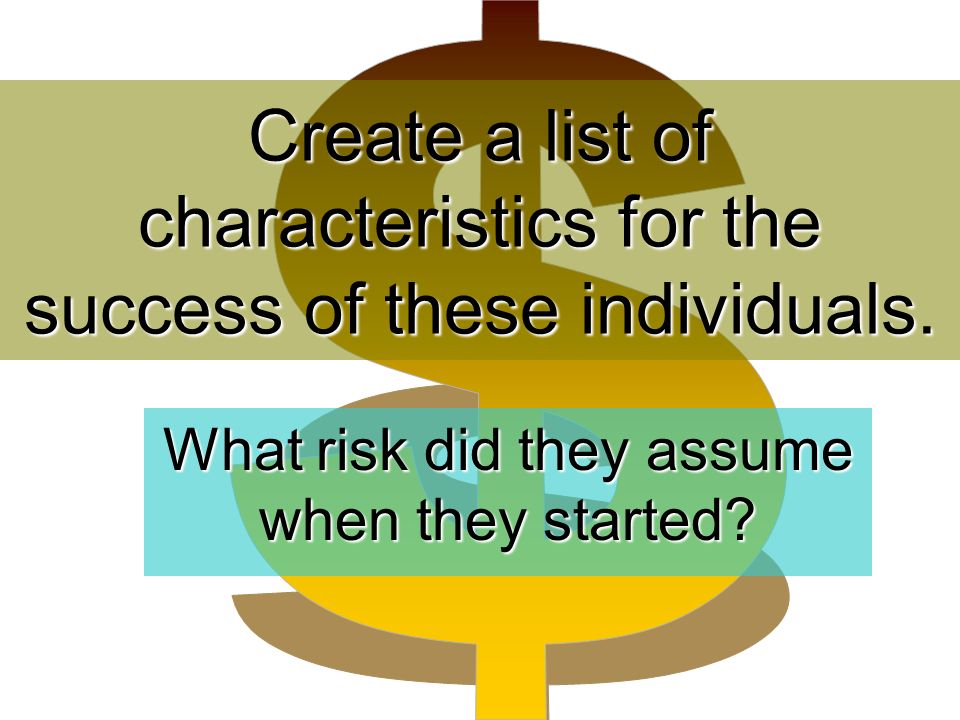 Create a list of characteristics for the success of these individuals.

What risk did they assume when they started?